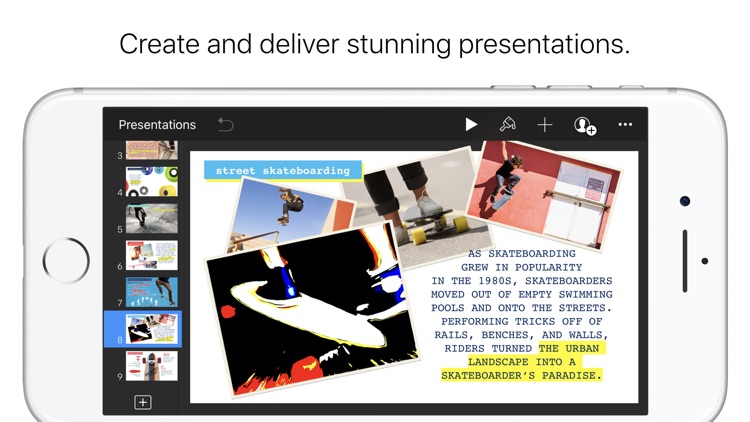 Create and deliver stunning presentations.

Presentations

3

4

5

6

7

8

9

street skateboarding

AS SKATEBOARDING GREW IN POPULARITY IN THE 1980S, SKATEBOARDERS MOVED OUT OF EMPTY SWIMMING POOLS AND ONTO THE STREETS. PERFORMING TRICKS OFF OF RAILS, BENCHES, AND WALLS, RIDERS TURNED THE URBAN LANDSCAPE INTO A SKATEBOARDER'S PARADISE.